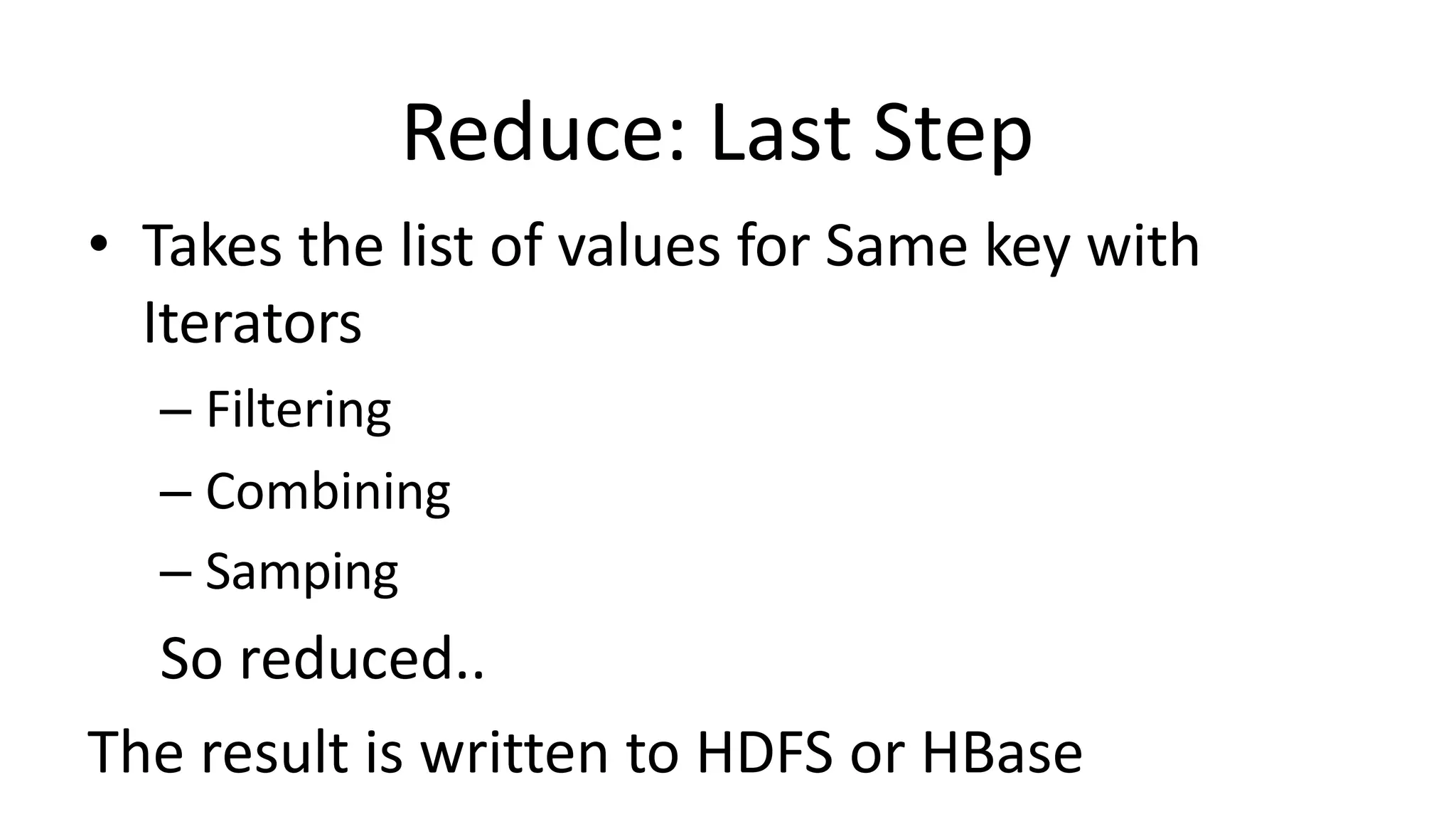 Reduce: Last Step

• Takes the list of values for Same key with Iterators

– Filtering

– Combining

– Samping

So reduced..

The result is written to HDFS or HBase